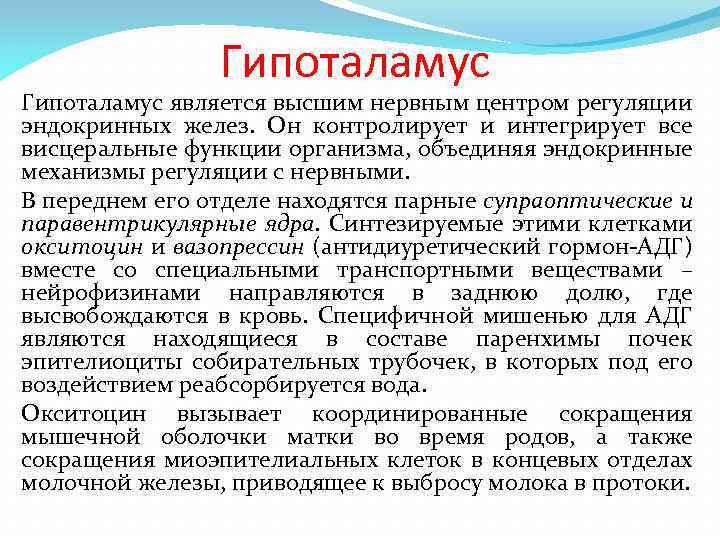 Гипоталамус

Гипоталамус является высшим нервным центром регуляции эндокринных желез. Он контролирует и интегрирует все висцеральные функции организма, объединяя эндокринные механизмы регуляции с нервными.

В переднем его отделе находятся парные супраоптические и паравентрикулярные ядра. Синтезируемые этими клетками окситоцин и вазопрессин (антидиуретический гормон-АДГ) вместе со специальными транспортными веществами – нейрофизинами направляются в заднюю долю, где высвобождаются в кровь. Специфичной мишенью для АДГ являются находящиеся в составе паренхимы почек эпителиоциты собирательных трубочек, в которых под его воздействием реабсорбируется вода.

Окситоцин вызывает координированные сокращения мышечной оболочки матки во время родов, а также сокращения миоэпителиальных клеток в концевых отделах молочной железы, приводящее к выбросу молока в протоки.